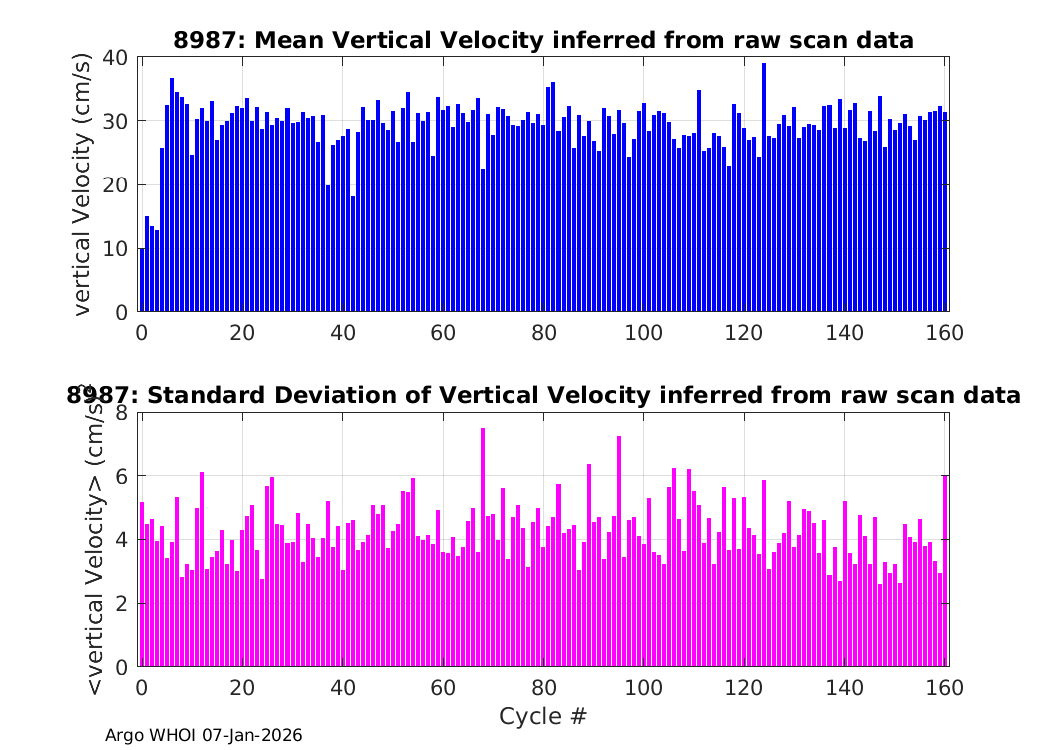 8987: Mean Vertical Velocity inferred from raw scan data

vertical Velocity (cm/s)

40
30
20
10
0

0 20 40 60 80 100 120 140 160

8987: Standard Deviation of Vertical Velocity inferred from raw scan data

<vertical Velocity> (cm/s)

8
6
4
2
0

0 20 40 60 80 100 120 140 160

Cycle #

Argo WHOI 07-Jan-2026